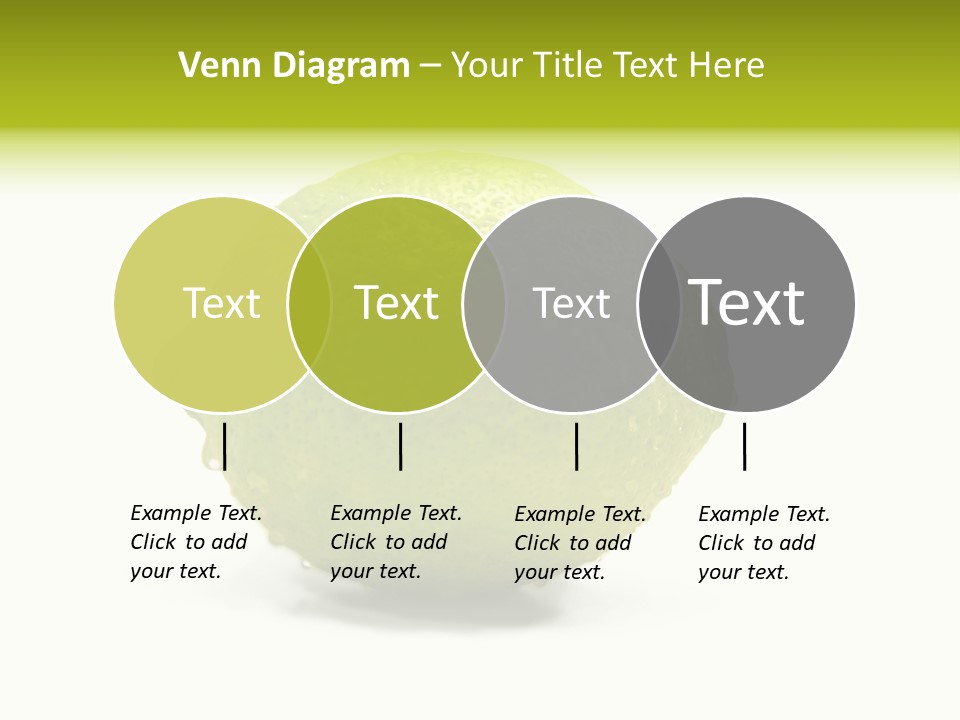 Venn Diagram – Your Title Text Here

Text

Text

Text

Text

Example Text. Click to add your text.

Example Text. Click to add your text.

Example Text. Click to add your text.

Example Text. Click to add your text.